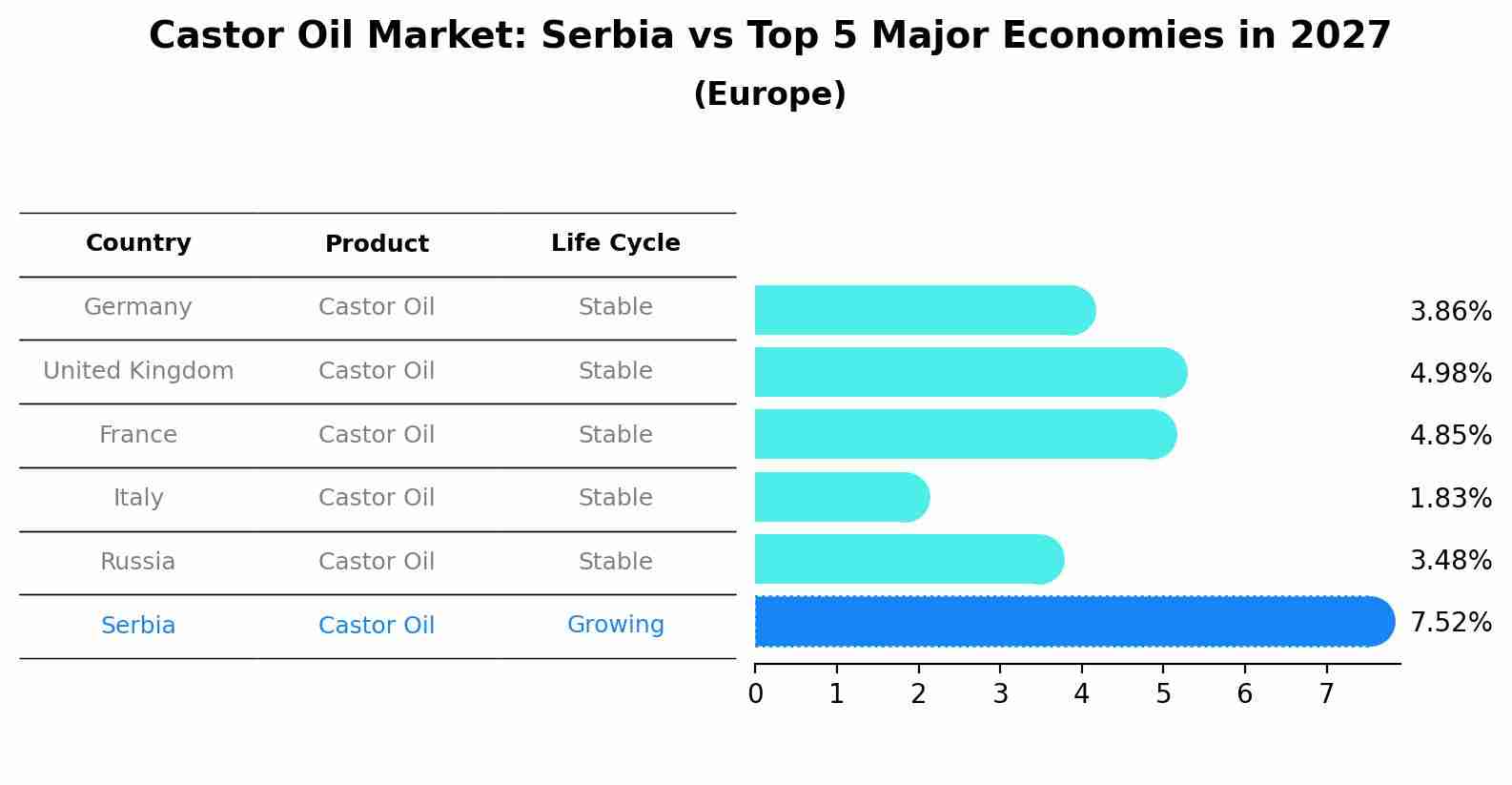 Castor Oil Market: Serbia vs Top 5 Major Economies in 2027
(Europe)

| Country | Product | Life Cycle |
|---|---|---|
| Germany | Castor Oil | Stable |
| United Kingdom | Castor Oil | Stable |
| France | Castor Oil | Stable |
| Italy | Castor Oil | Stable |
| Russia | Castor Oil | Stable |
| Serbia | Castor Oil | Growing |

3.86%
4.98%
4.85%
1.83%
3.48%
7.52%

0 1 2 3 4 5 6 7